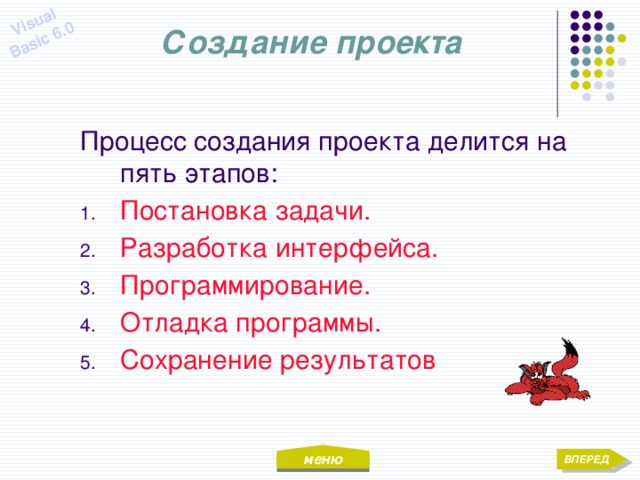 Visual Basic 6.0

Создание проекта

Процесс создания проекта делится на пять этапов:

1. Постановка задачи.
2. Разработка интерфейса.
3. Программирование.
4. Отладка программы.
5. Сохранение результатов

меню

ВПЕРЕД